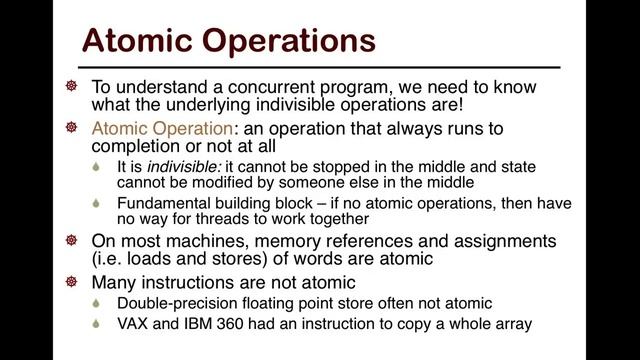 Atomic Operations

To understand a concurrent program, we need to know what the underlying indivisible operations are!

Atomic Operation: an operation that always runs to completion or not at all

It is indivisible: it cannot be stopped in the middle and state cannot be modified by someone else in the middle

Fundamental building block – if no atomic operations, then have no way for threads to work together

On most machines, memory references and assignments (i.e. loads and stores) of words are atomic

Many instructions are not atomic

Double-precision floating point store often not atomic

VAX and IBM 360 had an instruction to copy a whole array